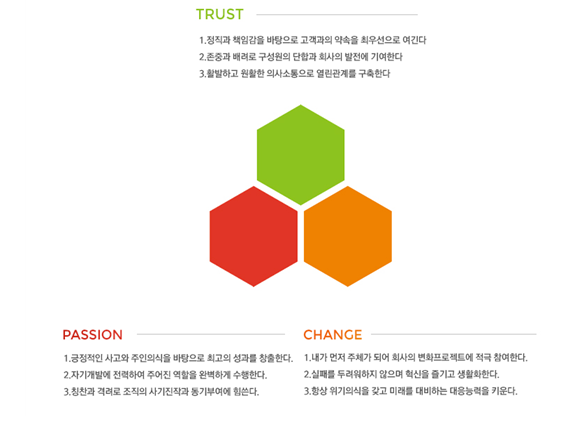 TRUST

1.정직과 책임감을 바탕으로 고객과의 약속을 최우선으로 여긴다
2.존중과 배려로 구성원의 단합과 회사의 발전에 기여한다
3.활발하고 원활한 의사소통으로 열린관계를 구축한다

PASSION

1.긍정적인 사고와 주인의식을 바탕으로 최고의 성과를 창출한다.
2.자기개발에 전력하여 주어진 역할을 완벽하게 수행한다.
3.칭찬과 격려로 조직의 사기진작과 동기부여에 힘쓴다.

CHANGE

1.내가 먼저 주체가 되어 회사의 변화프로젝트에 적극 참여한다.
2.실패를 두려워하지 않으며 혁신을 즐기고 생활화한다.
3.항상 위기의식을 갖고 미래를 대비하는 대응능력을 키운다.